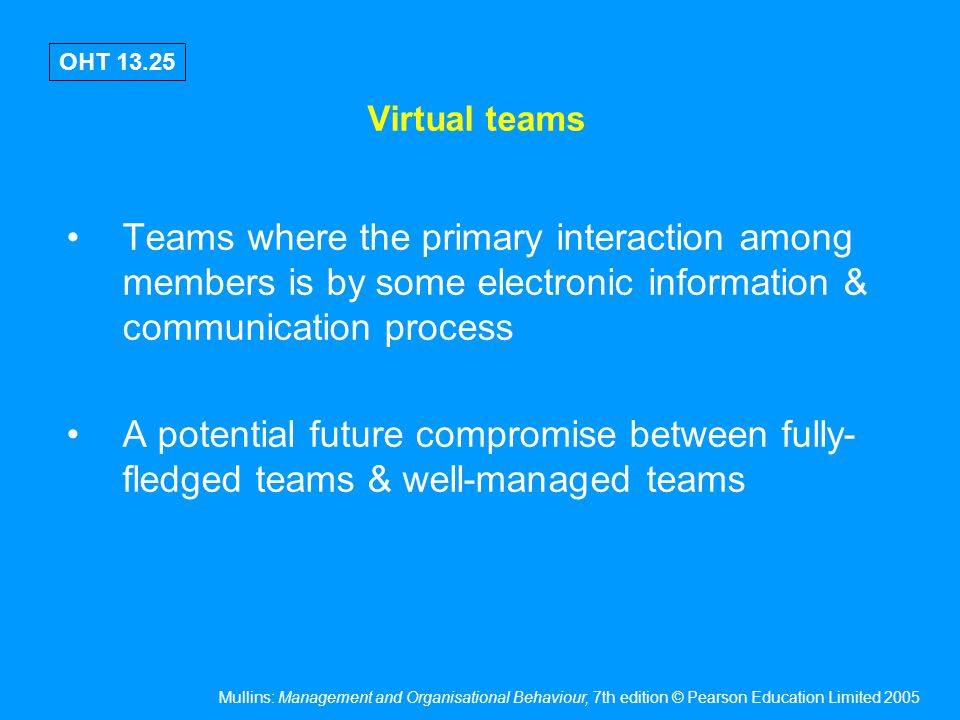 OHT 13.25

Virtual teams

• Teams where the primary interaction among members is by some electronic information & communication process

• A potential future compromise between fully-fledged teams & well-managed teams

Mullins: Management and Organisational Behaviour, 7th edition © Pearson Education Limited 2005